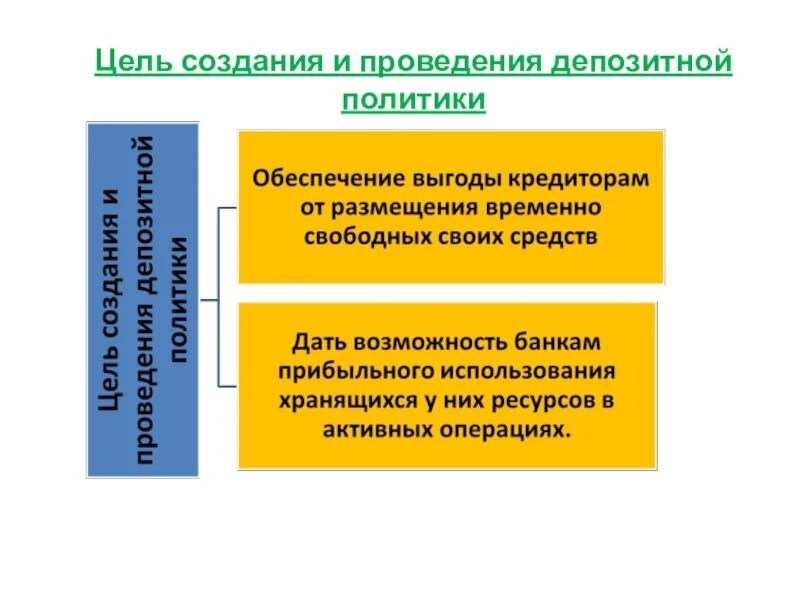 Цель создания и проведения депозитной политики

Цель создания и проведения депозитной политики

Обеспечение выгоды кредиторам от размещения временно свободных своих средств

Дать возможность банкам прибыльного использования хранящихся у них ресурсов в активных операциях.